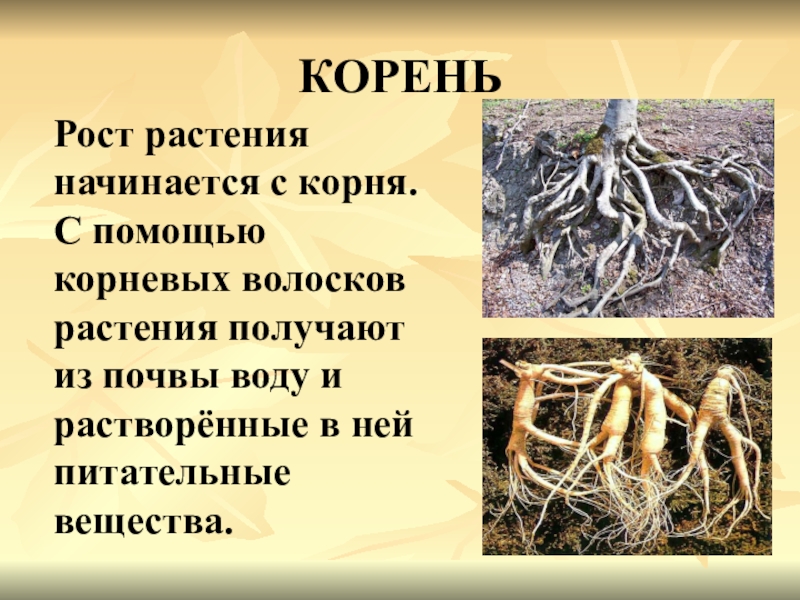 КОРЕНЬ

Рост растения начинается с корня. С помощью корневых волосков растения получают из почвы воду и растворённые в ней питательные вещества.